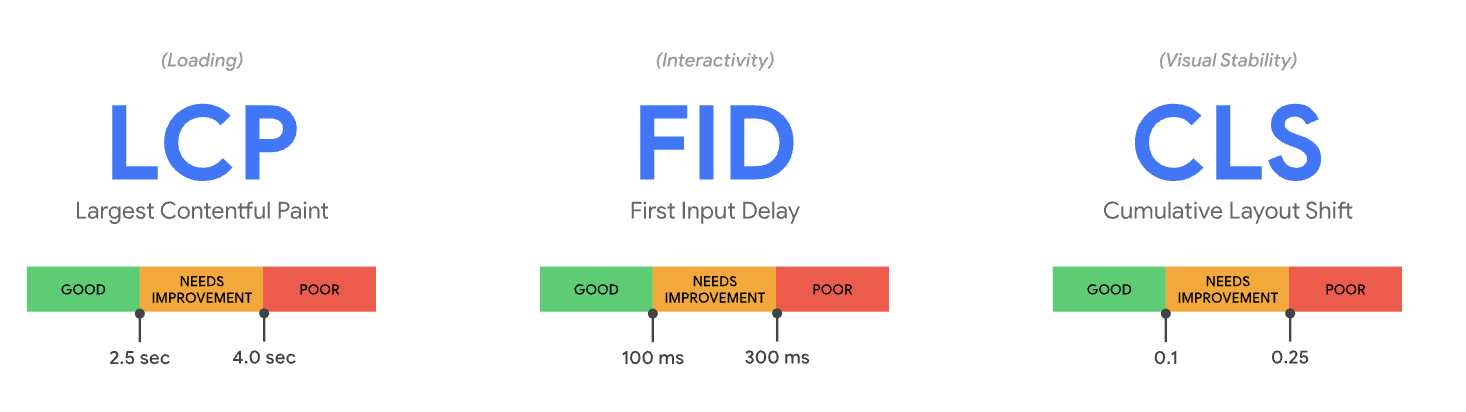 (Loading)
LCP
Largest Contentful Paint

GOOD
NEEDS IMPROVEMENT
POOR
2.5 sec
4.0 sec

(Interactivity)
FID
First Input Delay

GOOD
NEEDS IMPROVEMENT
POOR
100 ms
300 ms

(Visual Stability)
CLS
Cumulative Layout Shift

GOOD
NEEDS IMPROVEMENT
POOR
0.1
0.25